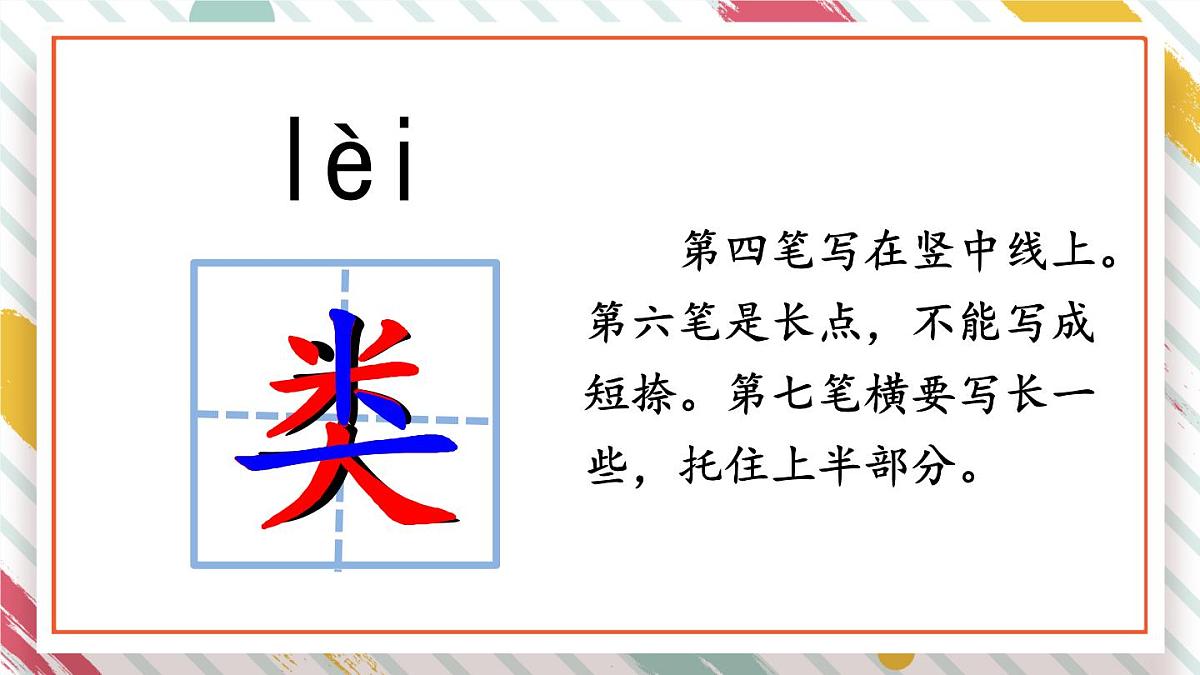 lèi

类

第四笔写在竖中线上。第六笔是长点，不能写成短捺。第七笔横要写长一些，托住上半部分。